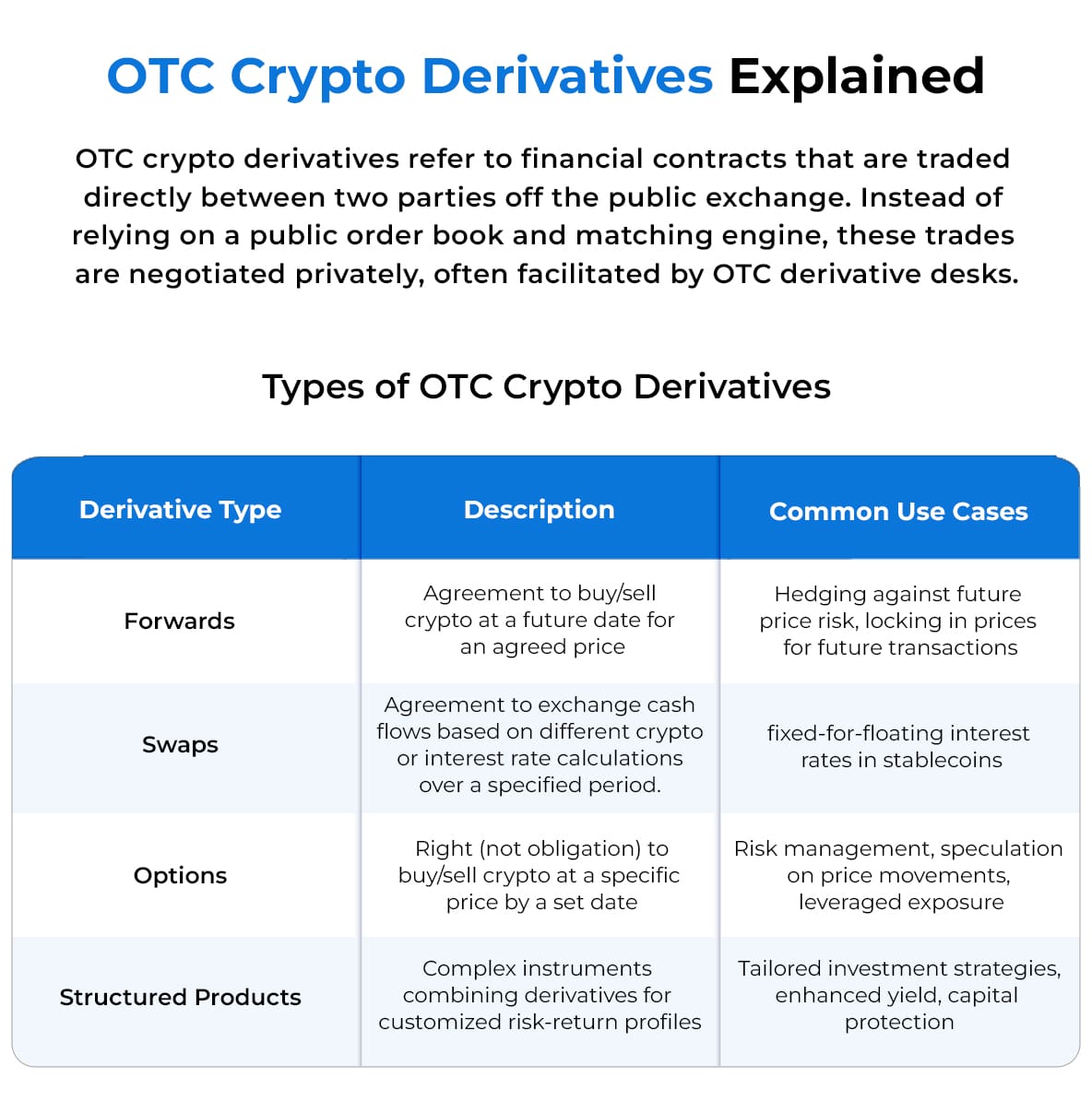 OTC Crypto Derivatives Explained

OTC crypto derivatives refer to financial contracts that are traded directly between two parties off the public exchange. Instead of relying on a public order book and matching engine, these trades are negotiated privately, often facilitated by OTC derivative desks.

Types of OTC Crypto Derivatives

| Derivative Type | Description | Common Use Cases |
|---|---|---|
| Forwards | Agreement to buy/sell crypto at a future date for an agreed price | Hedging against future price risk, locking in prices for future transactions |
| Swaps | Agreement to exchange cash flows based on different crypto or interest rate calculations over a specified period. | fixed-for-floating interest rates in stablecoins |
| Options | Right (not obligation) to buy/sell crypto at a specific price by a set date | Risk management, speculation on price movements, leveraged exposure |
| Structured Products | Complex instruments combining derivatives for customized risk-return profiles | Tailored investment strategies, enhanced yield, capital protection |